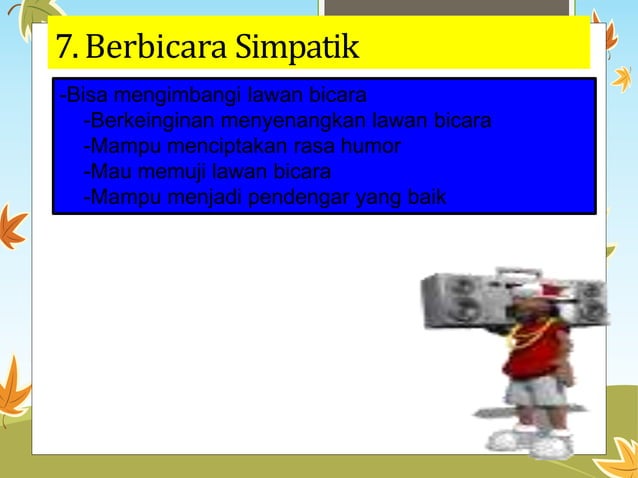 7. Berbicara Simpatik

-Bisa mengimbangi lawan bicara
-Berkeinginan menyenangkan lawan bicara
-Mampu menciptakan rasa humor
-Mau memuji lawan bicara
-Mampu menjadi pendengar yang baik